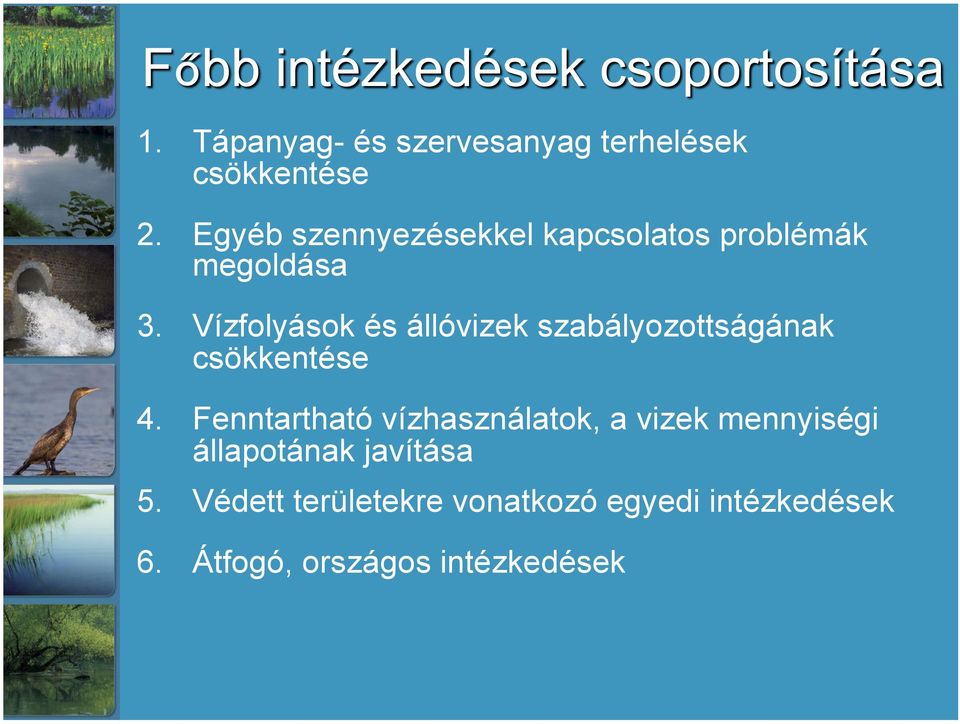 Főbb intézkedések csoportosítása

1. Tápanyag- és szervesanyag terhelések csökkentése

2. Egyéb szennyezésekkel kapcsolatos problémák megoldása

3. Vízfolyások és állóvizek szabályozottságának csökkentése

4. Fenntartható vízhasználatok, a vizek mennyiségi állapotának javítása

5. Védett területekre vonatkozó egyedi intézkedések

6. Átfogó, országos intézkedések